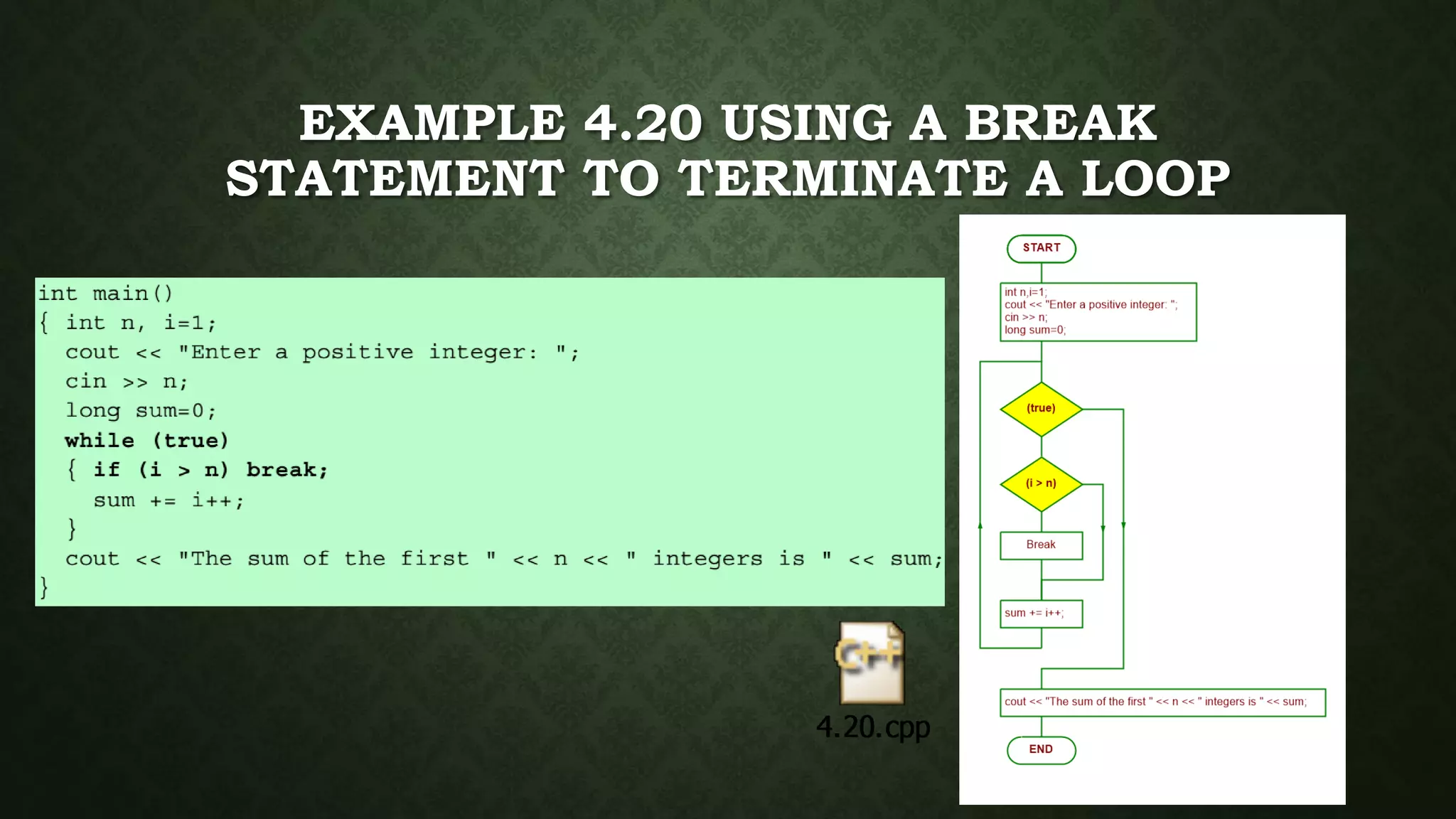 EXAMPLE 4.20 USING A BREAK STATEMENT TO TERMINATE A LOOP

int main()
{ int n, i=1;
  cout << "Enter a positive integer: ";
  cin >> n;
  long sum=0;
  while (true)
  { if (i > n) break;
    sum += i++;
  }
  cout << "The sum of the first " << n << " integers is " << sum;
}

C++
4.20.cpp

START

int n,i=1;
cout << "Enter a positive integer: ";
cin >> n;
long sum=0;

(true)

(i > n)

Break

sum += i++;

cout << "The sum of the first " << n << " integers is " << sum;

END